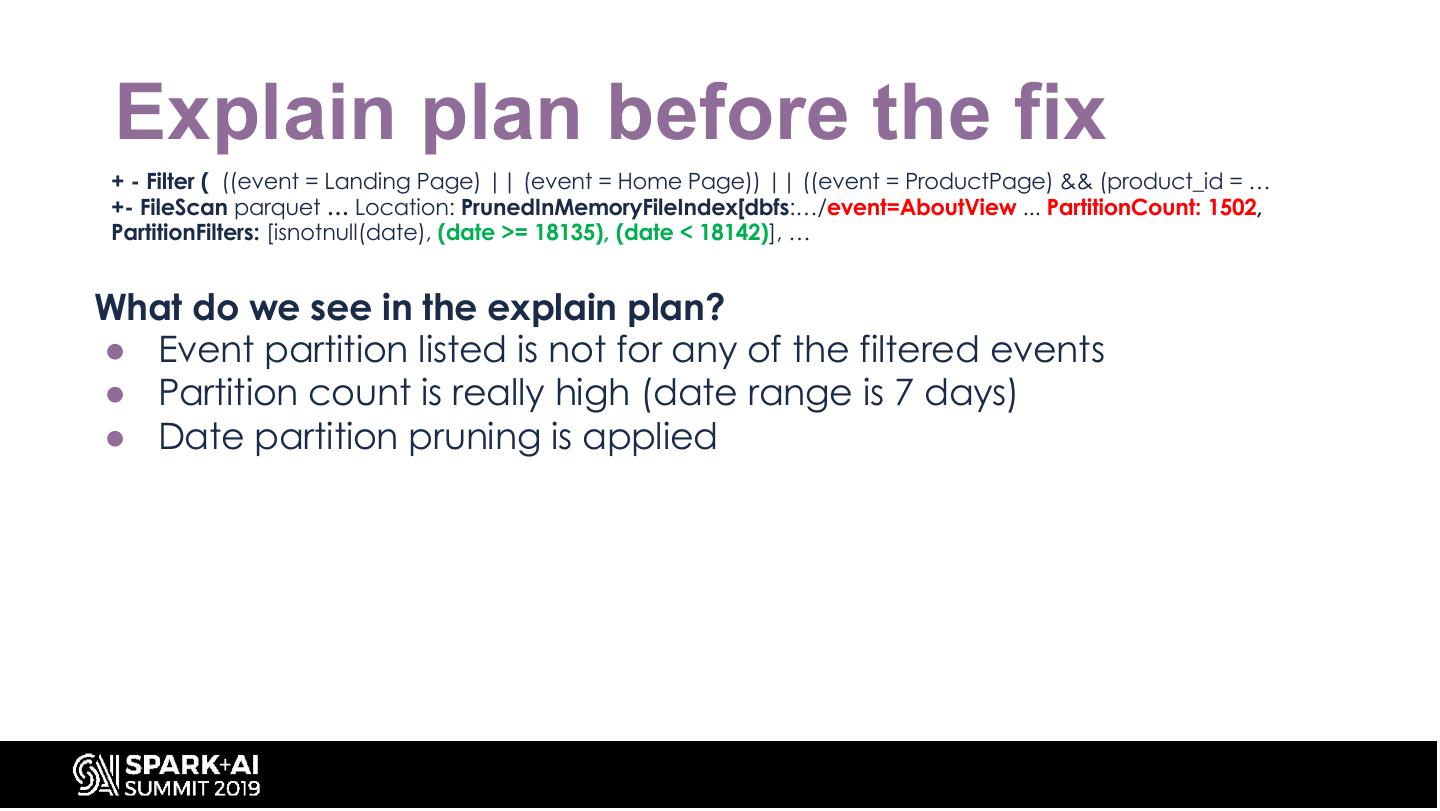 Explain plan before the fix

+ - Filter ( ((event = Landing Page) || (event = Home Page)) || ((event = ProductPage) && (product_id = …
+- FileScan parquet … Location: PrunedInMemoryFileIndex[dbfs:…/event=AboutView ... PartitionCount: 1502, PartitionFilters: [isnotnull(date), (date >= 18135), (date < 18142)], …

What do we see in the explain plan?
● Event partition listed is not for any of the filtered events
● Partition count is really high (date range is 7 days)
● Date partition pruning is applied

SPARK+AI SUMMIT 2019